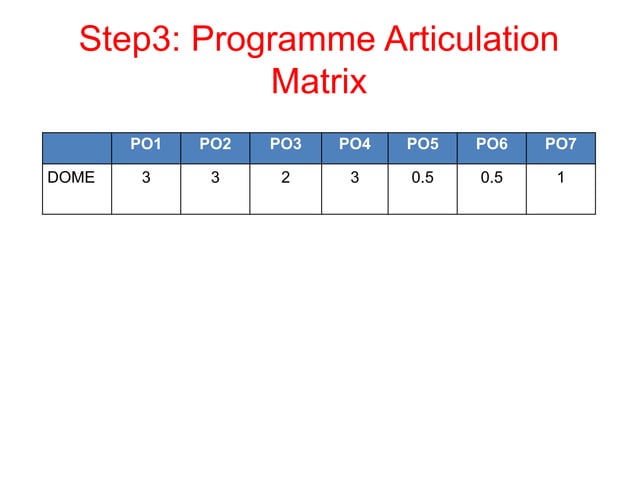 Step3: Programme Articulation Matrix

| | PO1 | PO2 | PO3 | PO4 | PO5 | PO6 | PO7 |
|---|---|---|---|---|---|---|---|
| DOME | 3 | 3 | 2 | 3 | 0.5 | 0.5 | 1 |